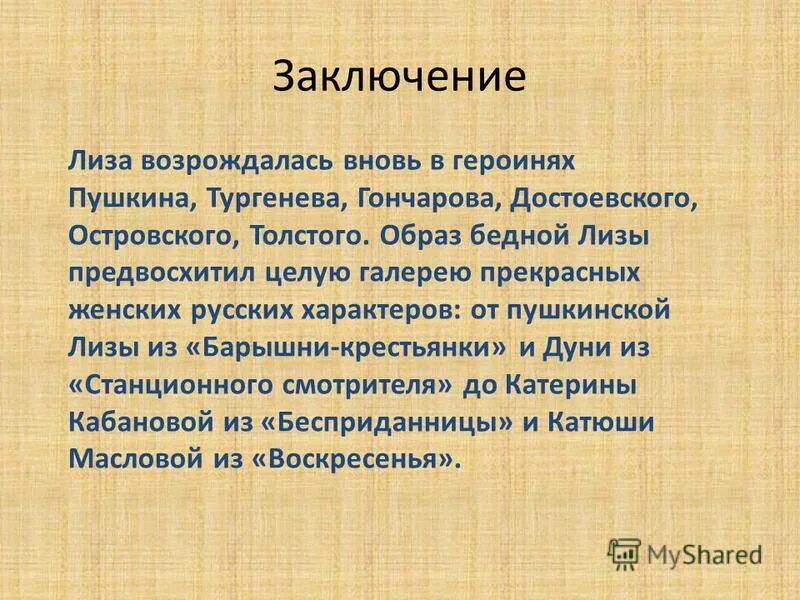 Заключение

Лиза возрождалась вновь в героинях Пушкина, Тургенева, Гончарова, Достоевского, Островского, Толстого. Образ бедной Лизы предвосхитил целую галерею прекрасных женских русских характеров: от пушкинской Лизы из «Барышни-крестьянки» и Дуни из «Станционного смотрителя» до Катерины Кабановой из «Бесприданницы» и Катюши Масловой из «Воскресенья».

MyShared